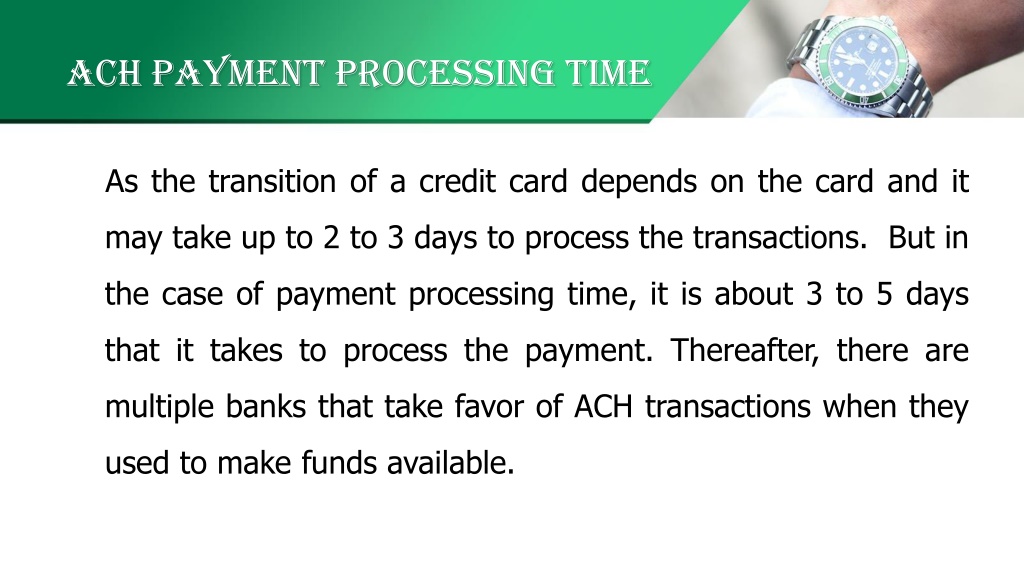 ACH PAYMENT PROCESSING TIME

As the transition of a credit card depends on the card and it may take up to 2 to 3 days to process the transactions. But in the case of payment processing time, it is about 3 to 5 days that it takes to process the payment. Thereafter, there are multiple banks that take favor of ACH transactions when they used to make funds available.